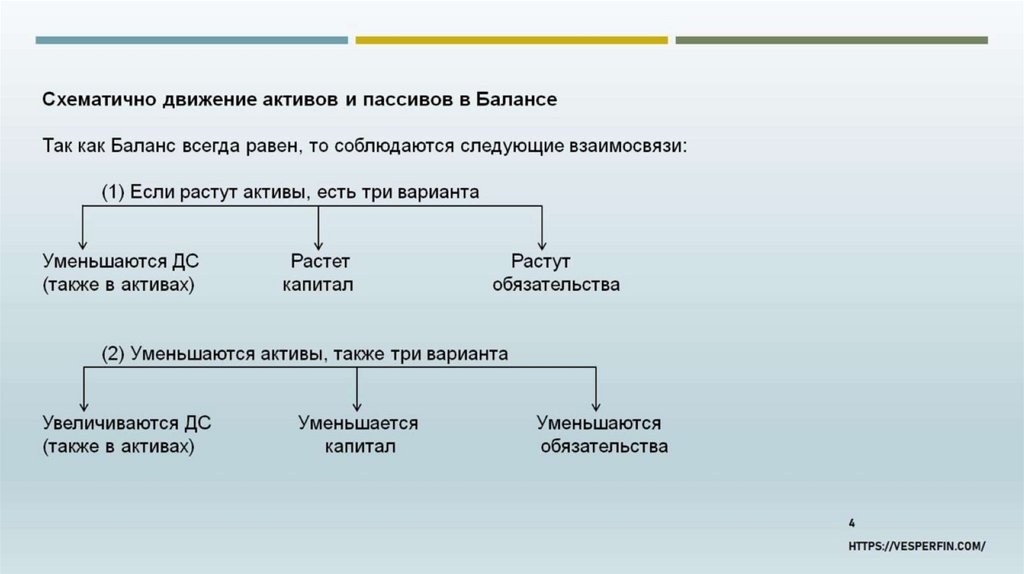 Схематично движение активов и пассивов в Балансе

Так как Баланс всегда равен, то соблюдаются следующие взаимосвязи:

(1) Если растут активы, есть три варианта

Уменьшаются ДС (также в активах)

Растет капитал

Растут обязательства

(2) Уменьшаются активы, также три варианта

Увеличиваются ДС (также в активах)

Уменьшается капитал

Уменьшаются обязательства

4

HTTPS://VESPERFIN.COM/